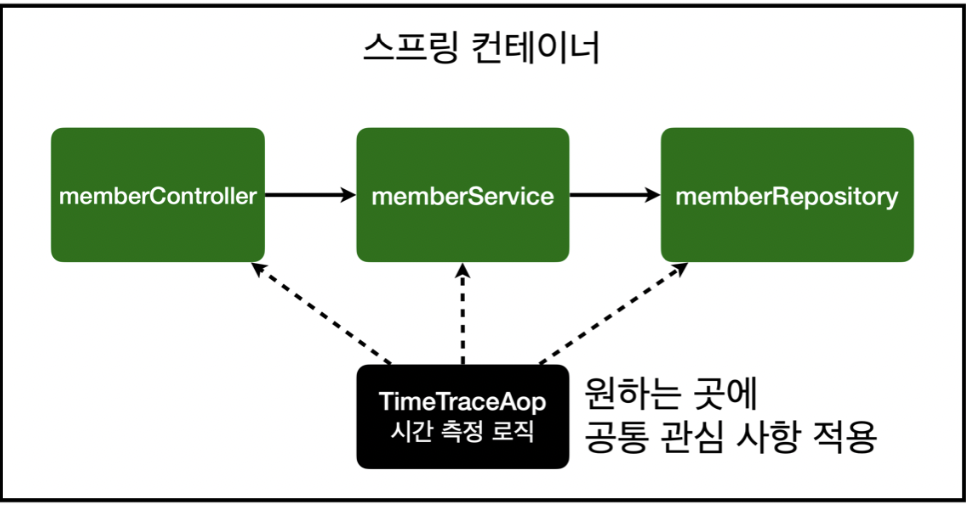 스프링 컨테이너

memberController

memberService

memberRepository

TimeTraceAop
시간 측정 로직

원하는 곳에
공통 관심 사항 적용